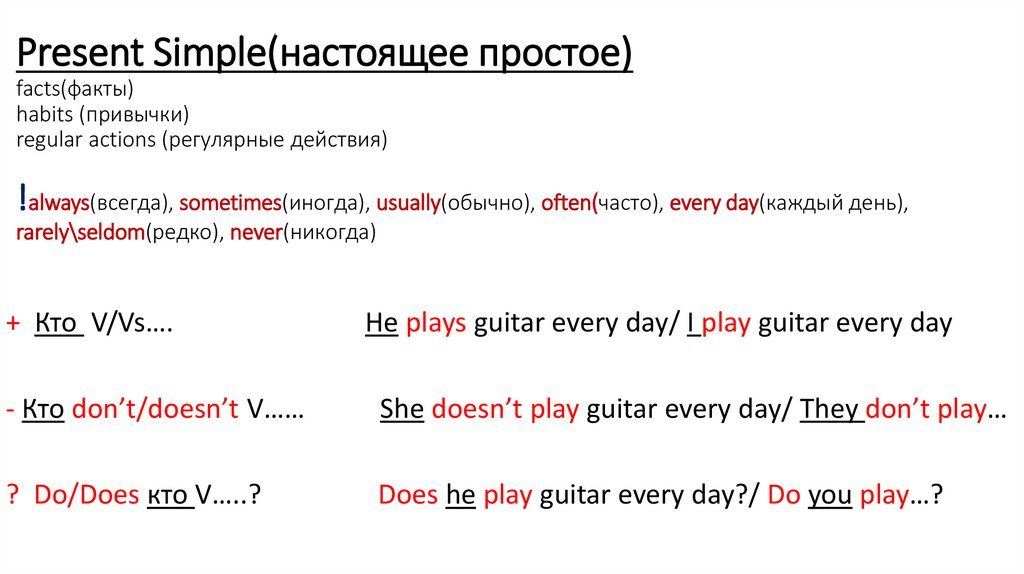 Present Simple(настоящее простое)
facts(факты)
habits (привычки)
regular actions (регулярные действия)

!always(всегда), sometimes(иногда), usually(обычно), often(часто), every day(каждый день), rarely\seldom(редко), never(никогда)

+ Кто V/Vs….

He plays guitar every day/ I play guitar every day

- Кто don't/doesn't V……

She doesn't play guitar every day/ They don't play…

? Do/Does кто V…..?

Does he play guitar every day?/ Do you play…?